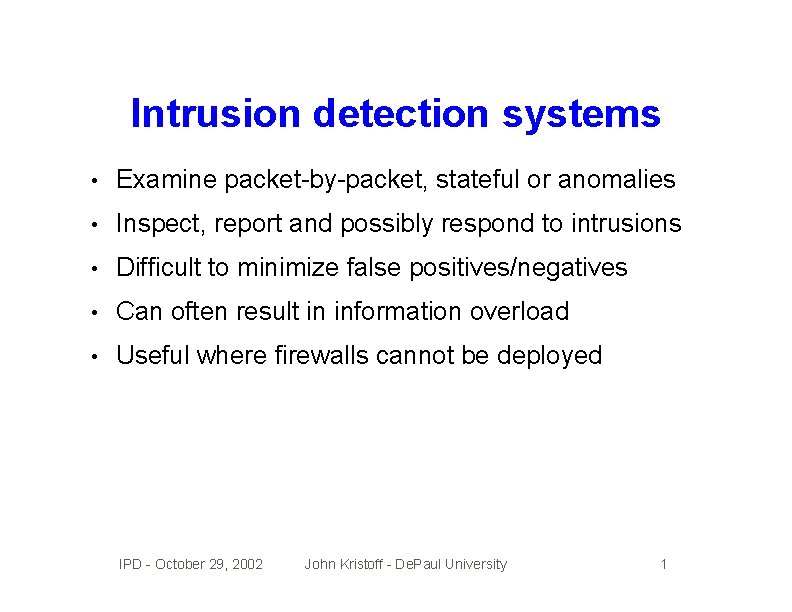 Intrusion detection systems

• Examine packet-by-packet, stateful or anomalies
• Inspect, report and possibly respond to intrusions
• Difficult to minimize false positives/negatives
• Can often result in information overload
• Useful where firewalls cannot be deployed

IPD - October 29, 2002 John Kristoff - DePaul University 1